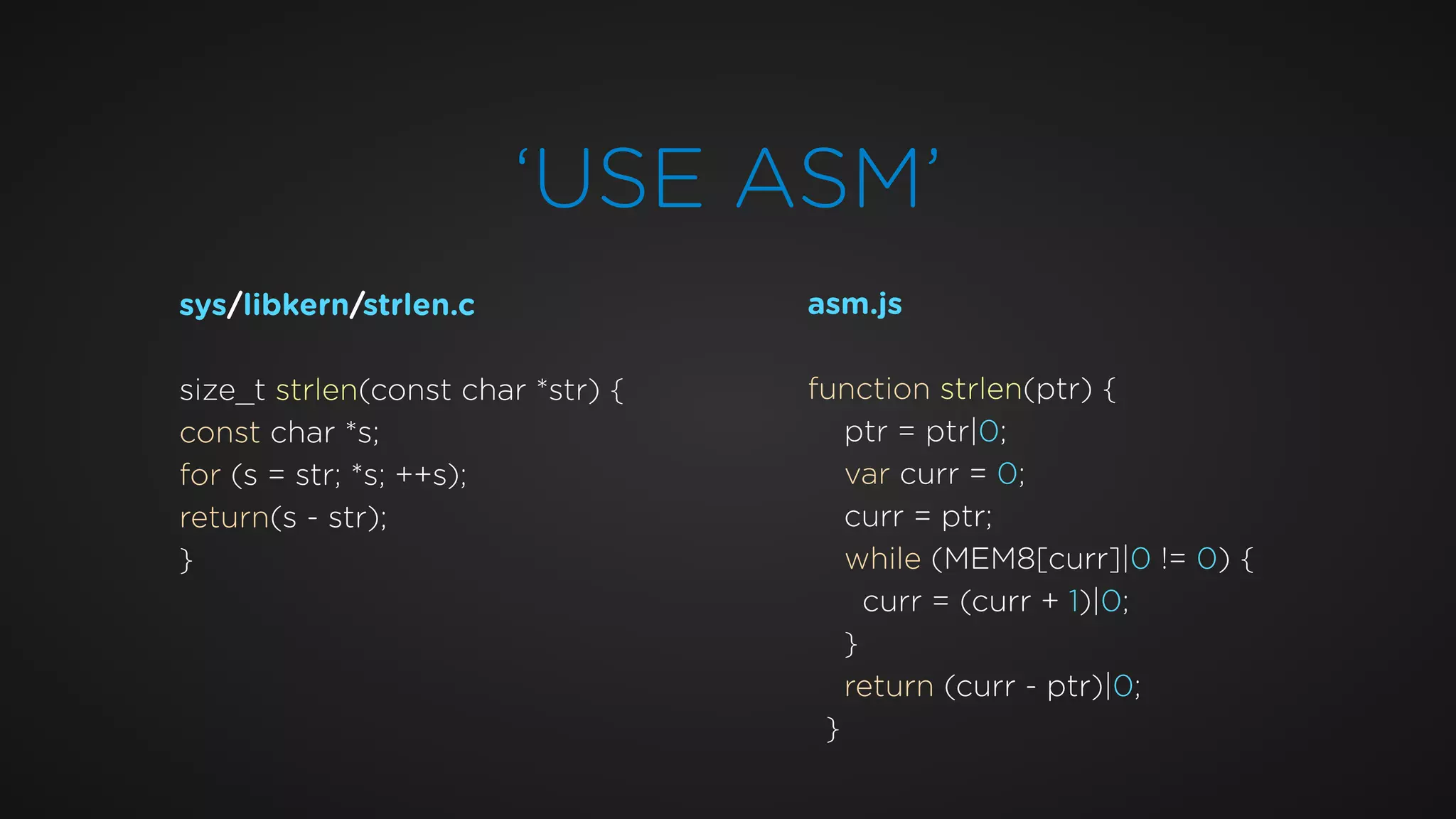 ‘USE ASM’

sys/libkern/strlen.c

size_t strlen(const char *str) {
const char *s;
for (s = str; *s; ++s);
return(s - str);
}

asm.js

function strlen(ptr) {
ptr = ptr|0;
var curr = 0;
curr = ptr;
while (MEM8[curr]|0 != 0) {
curr = (curr + 1)|0;
}
return (curr - ptr)|0;
}